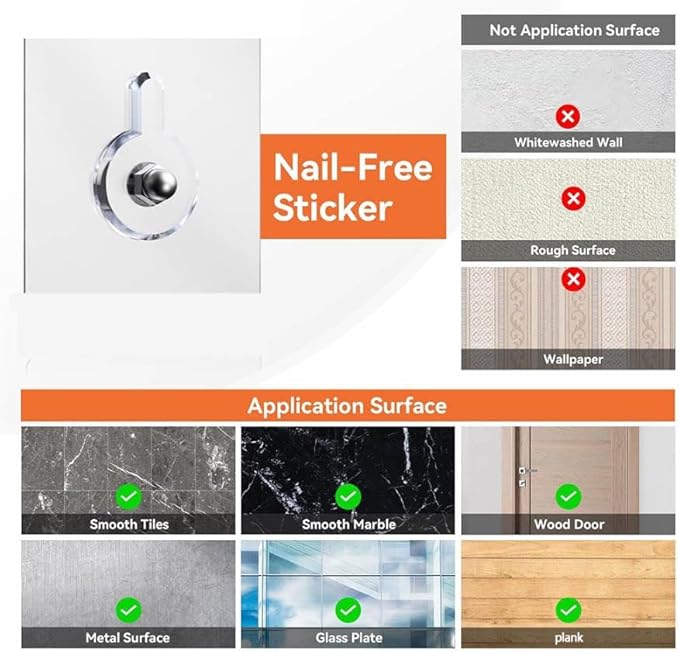 Nail-Free Sticker

Not Application Surface

Whitewashed Wall

Rough Surface

Wallpaper

Application Surface

Smooth Tiles

Smooth Marble

Wood Door

Metal Surface

Glass Plate

plank